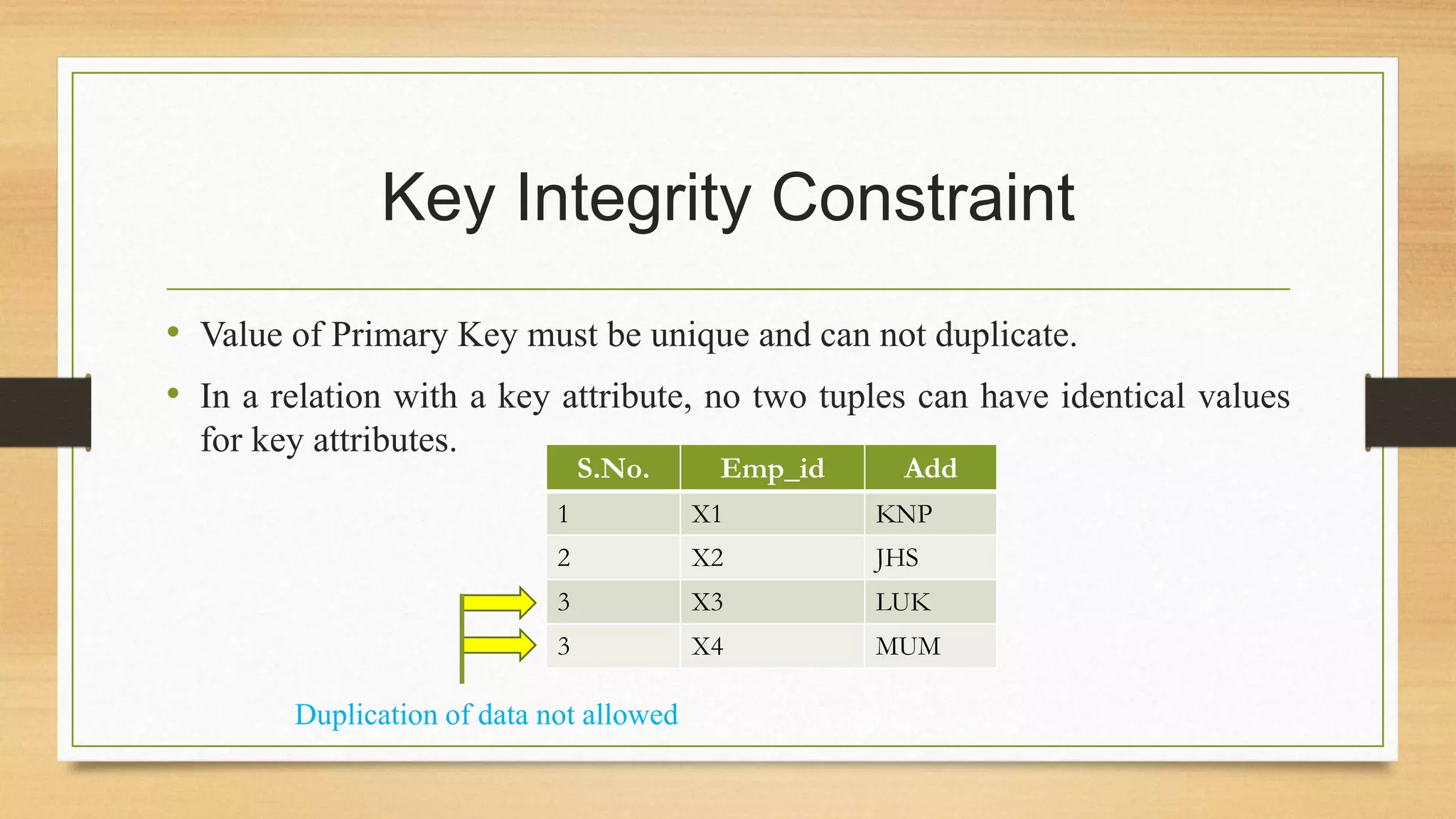 Key Integrity Constraint

• Value of Primary Key must be unique and can not duplicate.

• In a relation with a key attribute, no two tuples can have identical values for key attributes.

| S.No. | Emp_id | Add |
|---|---|---|
| 1 | X1 | KNP |
| 2 | X2 | JHS |
| 3 | X3 | LUK |
| 3 | X4 | MUM |

Duplication of data not allowed